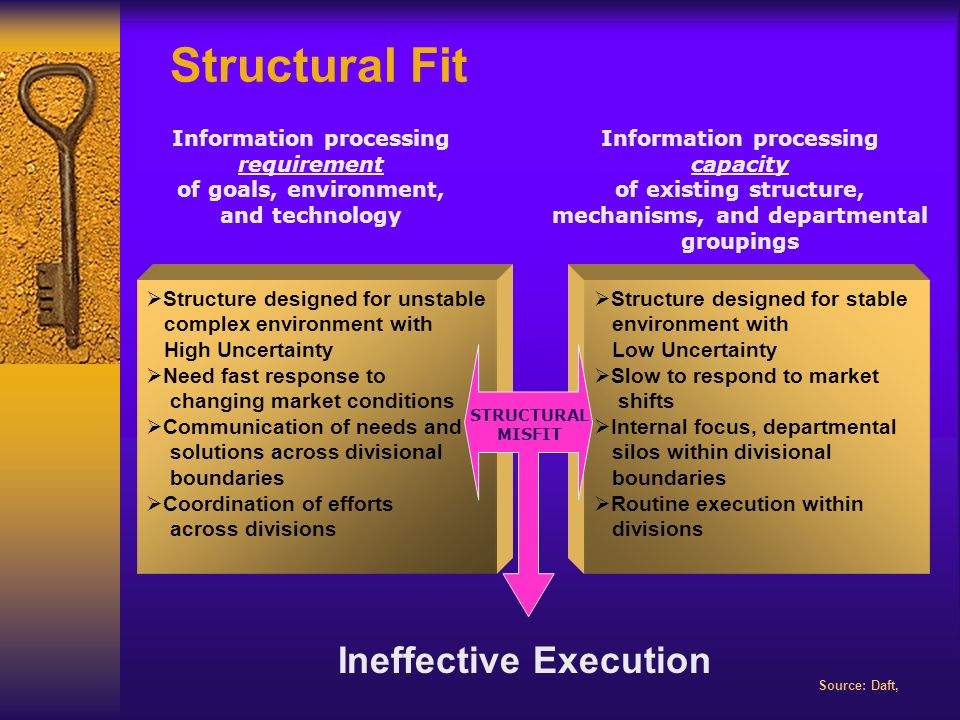 Structural Fit

Information processing
requirement
of goals, environment, and technology

Information processing
capacity
of existing structure, mechanisms, and departmental groupings

➢Structure designed for unstable complex environment with High Uncertainty
➢Need fast response to changing market conditions
➢Communication of needs and solutions across divisional boundaries
➢Coordination of efforts across divisions

STRUCTURAL MISFIT

➢Structure designed for stable environment with Low Uncertainty
➢Slow to respond to market shifts
➢Internal focus, departmental silos within divisional boundaries
➢Routine execution within divisions

Ineffective Execution

Source: Daft,